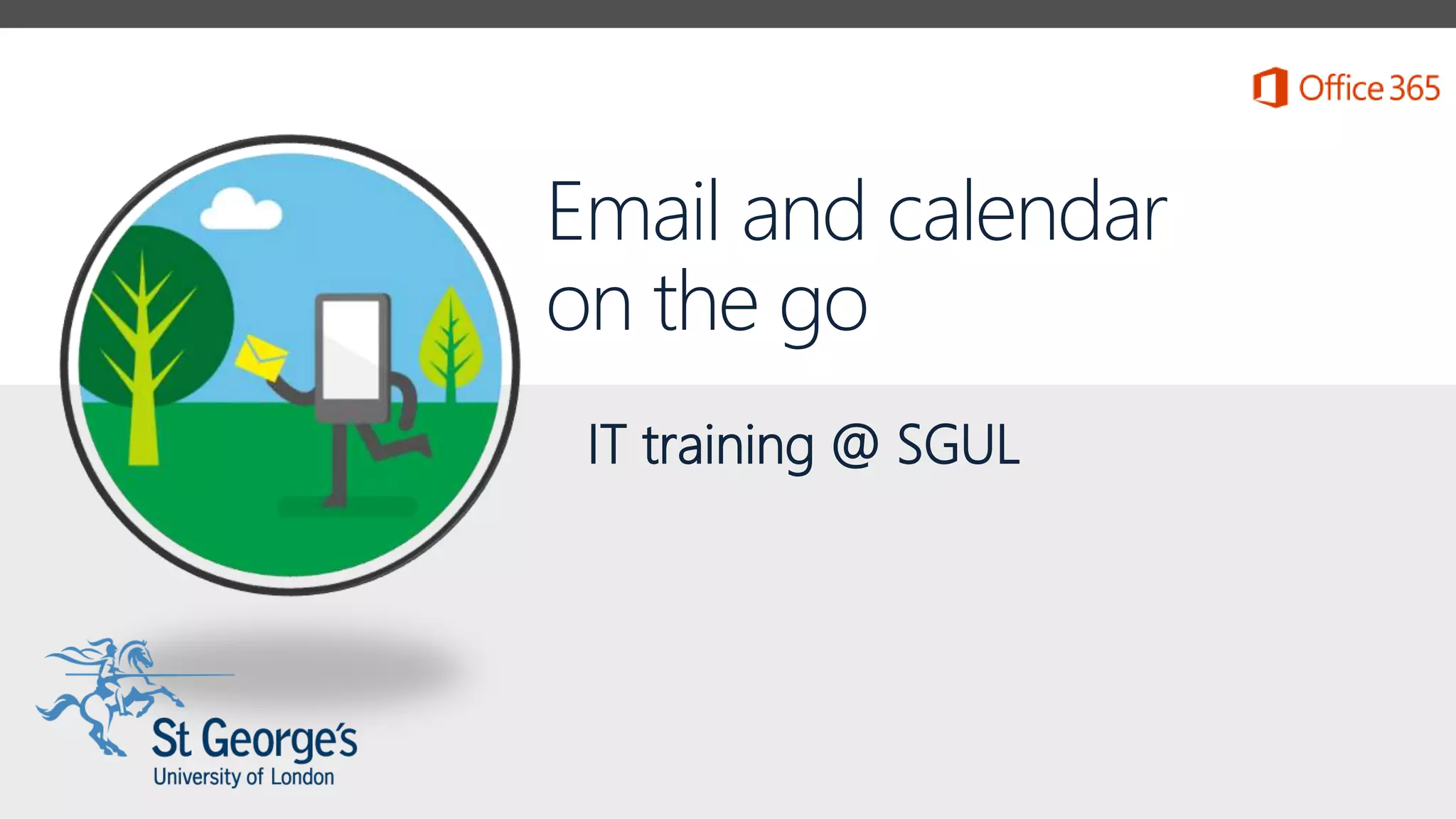 Office 365

Email and calendar on the go

IT training @ SGUL

St George's
University of London